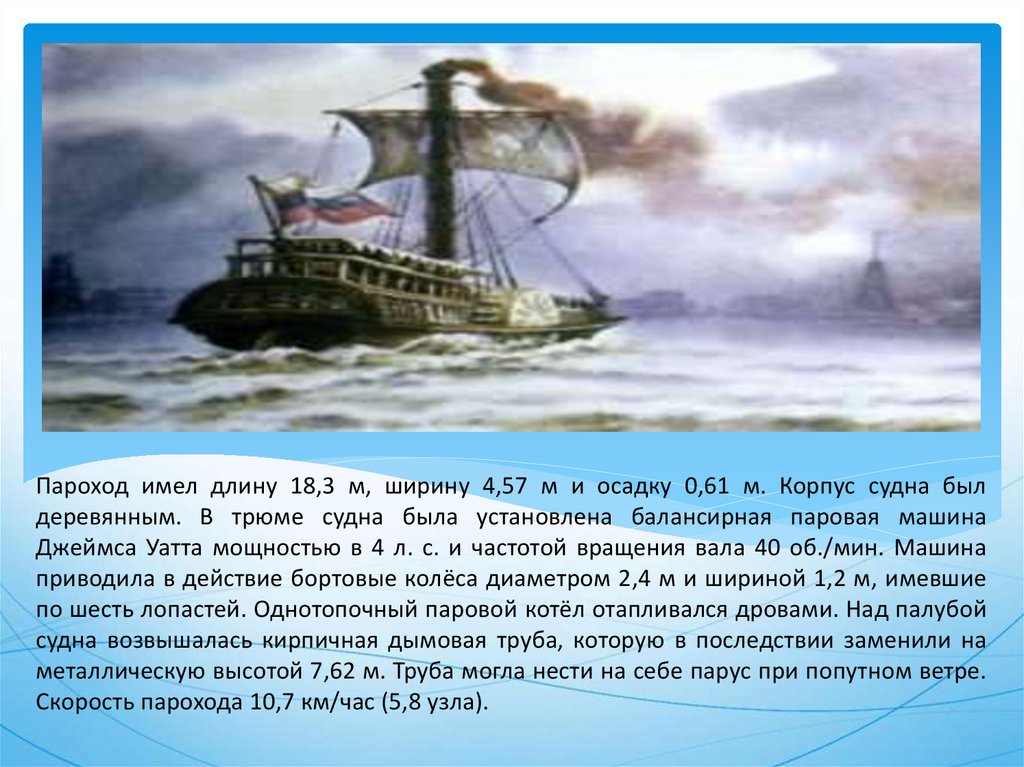 Пароход имел длину 18,3 м, ширину 4,57 м и осадку 0,61 м. Корпус судна был деревянным. В трюме судна была установлена балансирная паровая машина Джеймса Уатта мощностью в 4 л. с. и частотой вращения вала 40 об./мин. Машина приводила в действие бортовые колёса диаметром 2,4 м и шириной 1,2 м, имевшие по шесть лопастей. Однотопочный паровой котёл отапливался дровами. Над палубой судна возвышалась кирпичная дымовая труба, которую в последствии заменили на металлическую высотой 7,62 м. Труба могла нести на себе парус при попутном ветре. Скорость парохода 10,7 км/час (5,8 узла).